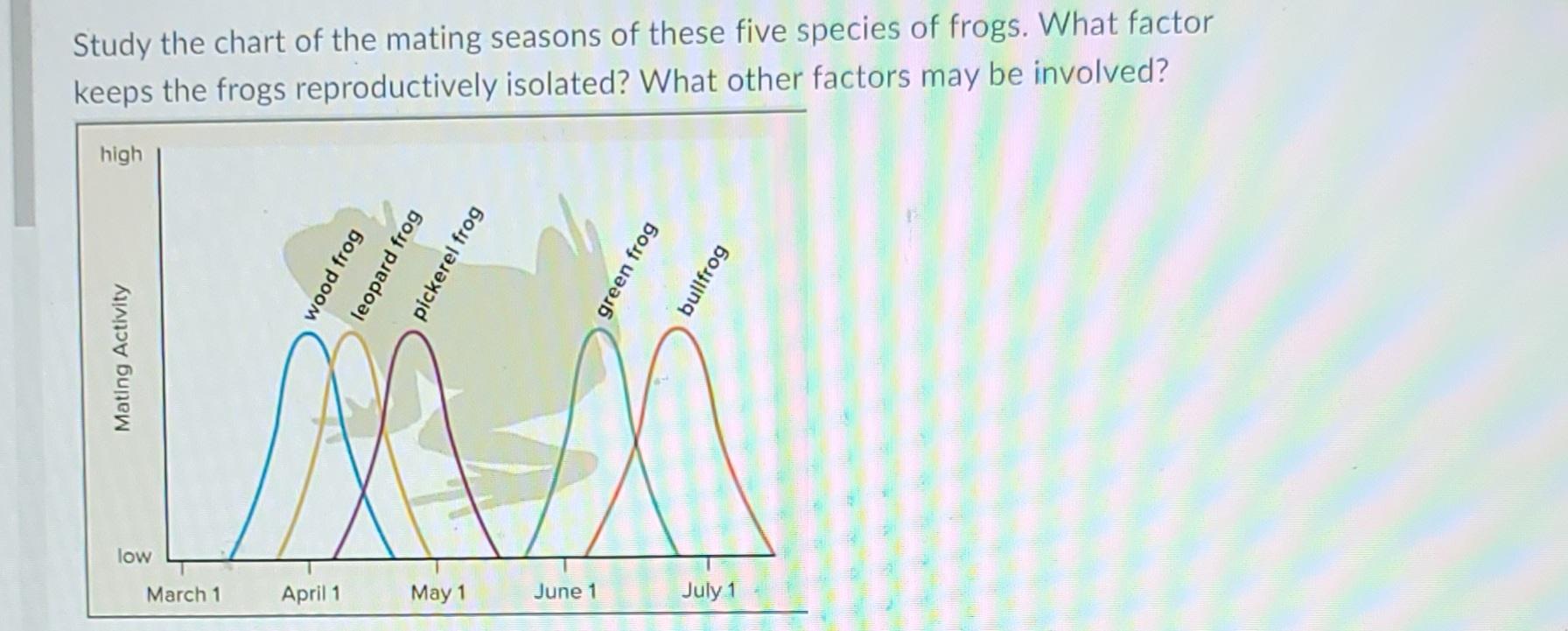 Study the chart of the mating seasons of these five species of frogs. What factor keeps the frogs reproductively isolated? What other factors may be involved?

high

Mating Activity

low

wood frog

leopard frog

pickerel frog

green frog

bullfrog

March 1

April 1

May 1

June 1

July 1